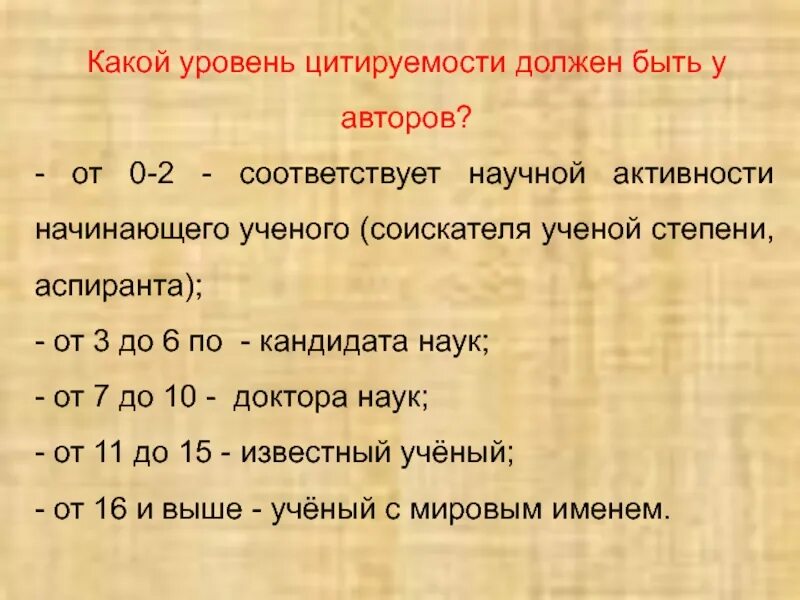 Какой уровень цитируемости должен быть у авторов?

- от 0-2 - соответствует научной активности начинающего ученого (соискателя ученой степени, аспиранта);

- от 3 до 6 по - кандидата наук;

- от 7 до 10 - доктора наук;

- от 11 до 15 - известный учёный;

- от 16 и выше - учёный с мировым именем.